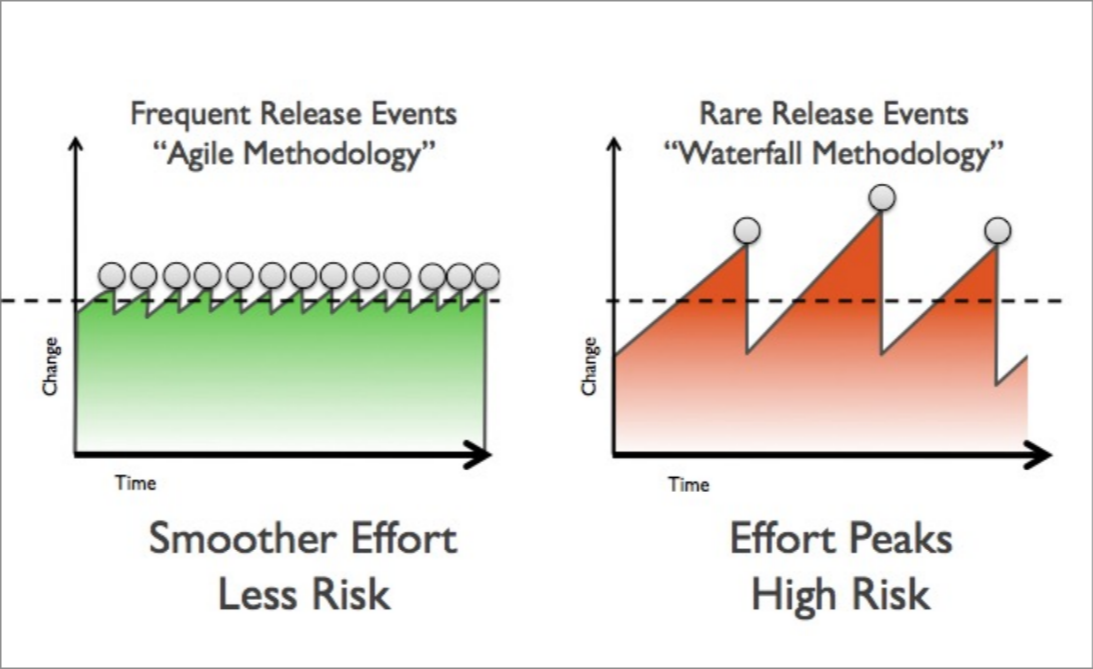 Frequent Release Events
“Agile Methodology”

Change

Time

Smoother Effort
Less Risk

Rare Release Events
“Waterfall Methodology”

Change

Time

Effort Peaks
High Risk